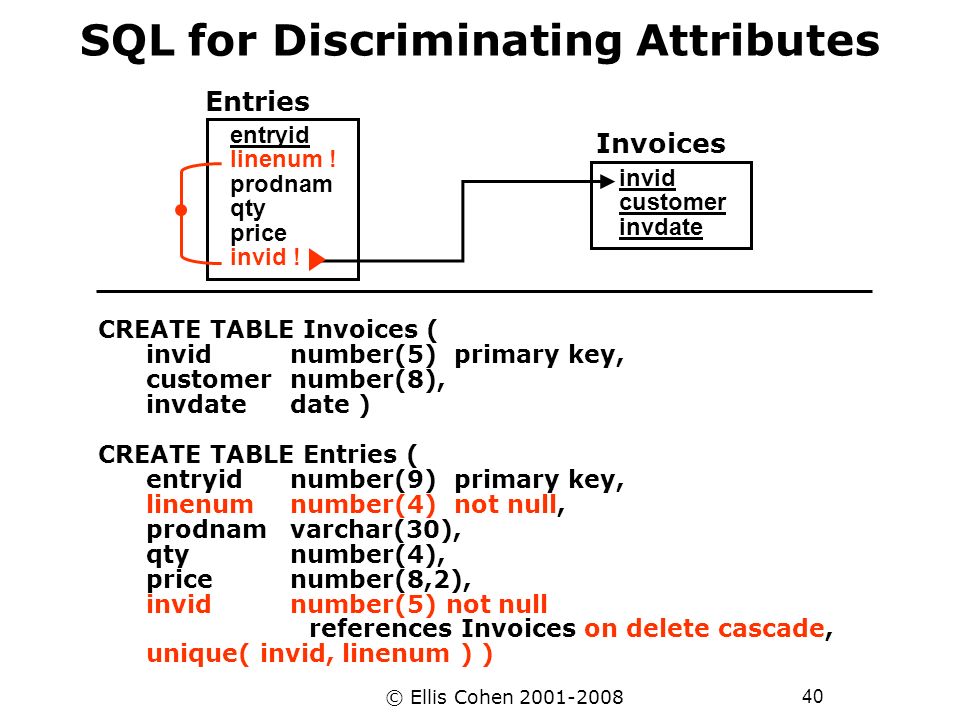 SQL for Discriminating Attributes

Entries
entryid
linenum !
prodnam
qty
price
invid !

Invoices
invid
customer
invdate

CREATE TABLE Invoices (
invid number(5) primary key,
customer number(8),
invdate date )

CREATE TABLE Entries (
entryid number(9) primary key,
linenum number(4) not null,
prodnam varchar(30),
qty number(4),
price number(8,2),
invid number(5) not null
references Invoices on delete cascade,
unique( invid, linenum ) )

© Ellis Cohen 2001-2008

40